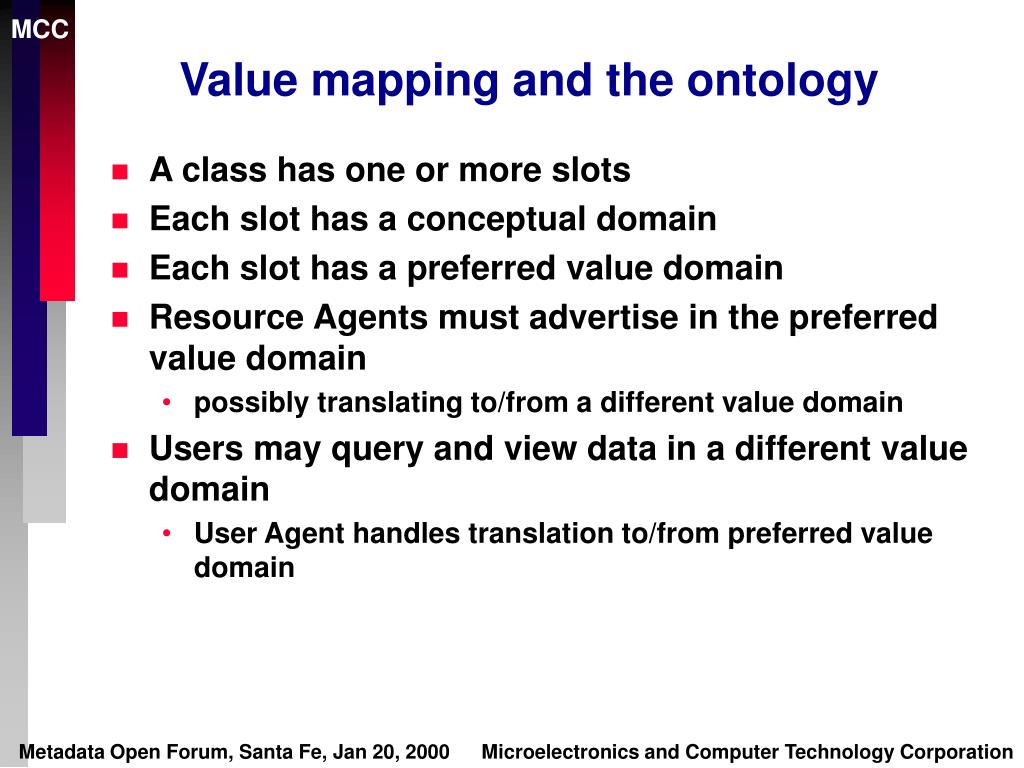 MCC

Value mapping and the ontology

- A class has one or more slots
- Each slot has a conceptual domain
- Each slot has a preferred value domain
- Resource Agents must advertise in the preferred value domain
  - possibly translating to/from a different value domain
- Users may query and view data in a different value domain
  - User Agent handles translation to/from preferred value domain

Metadata Open Forum, Santa Fe, Jan 20, 2000 Microelectronics and Computer Technology Corporation